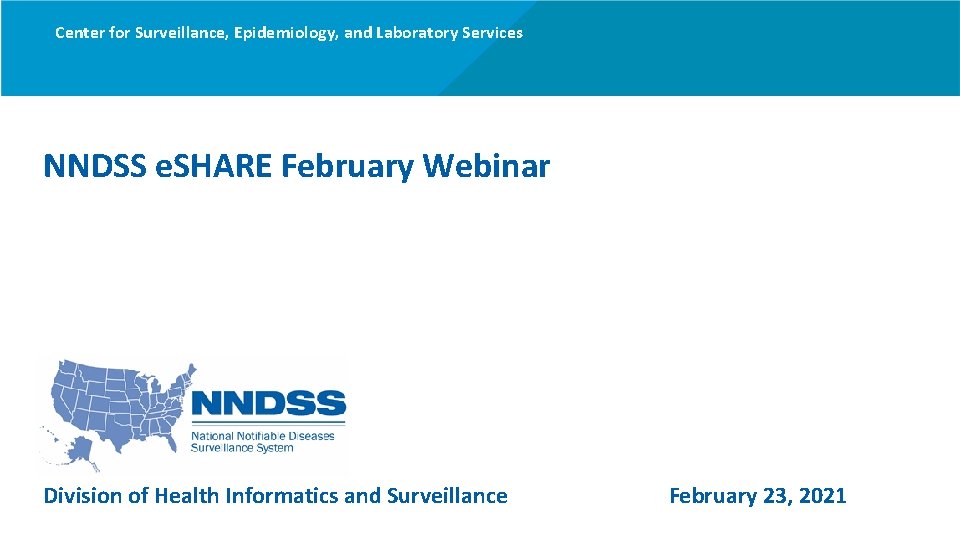 Center for Surveillance, Epidemiology, and Laboratory Services

NNDSS eSHARE February Webinar

NNDSS
National Notifiable Diseases Surveillance System

Division of Health Informatics and Surveillance

February 23, 2021